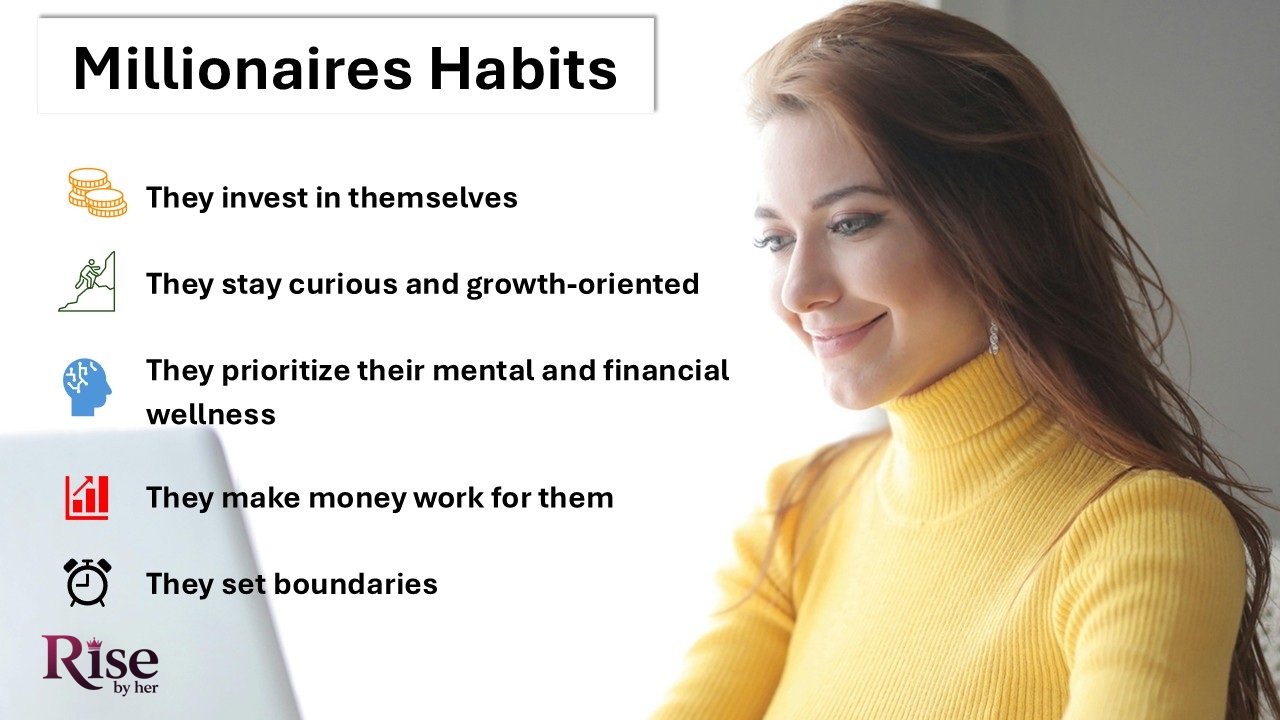 Millionaires Habits

They invest in themselves

They stay curious and growth-oriented

They prioritize their mental and financial wellness

They make money work for them

They set boundaries

Rise by her